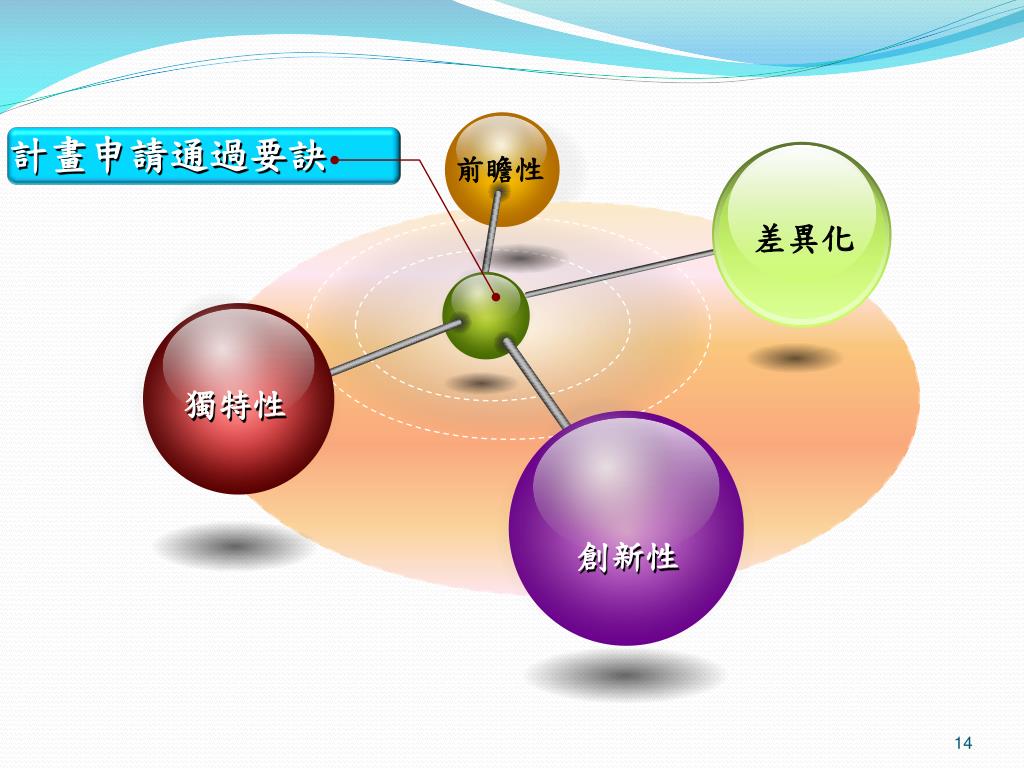 計畫申請通過要訣

前瞻性

差異化

獨特性

創新性

14